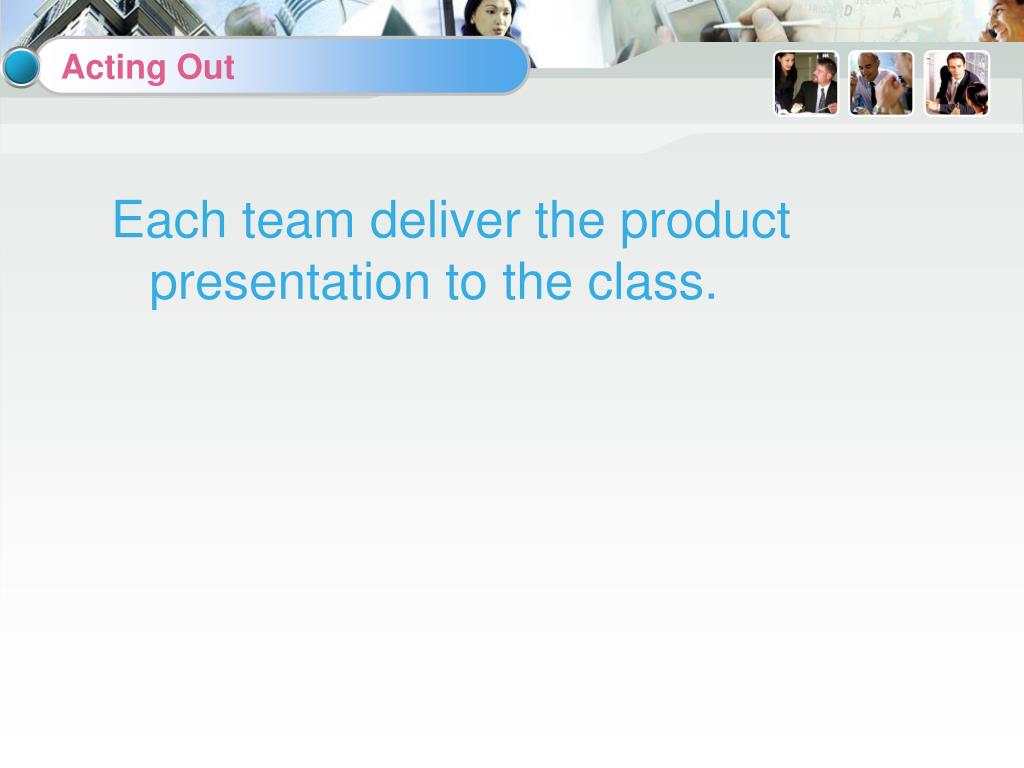 Acting Out

Each team deliver the product presentation to the class.